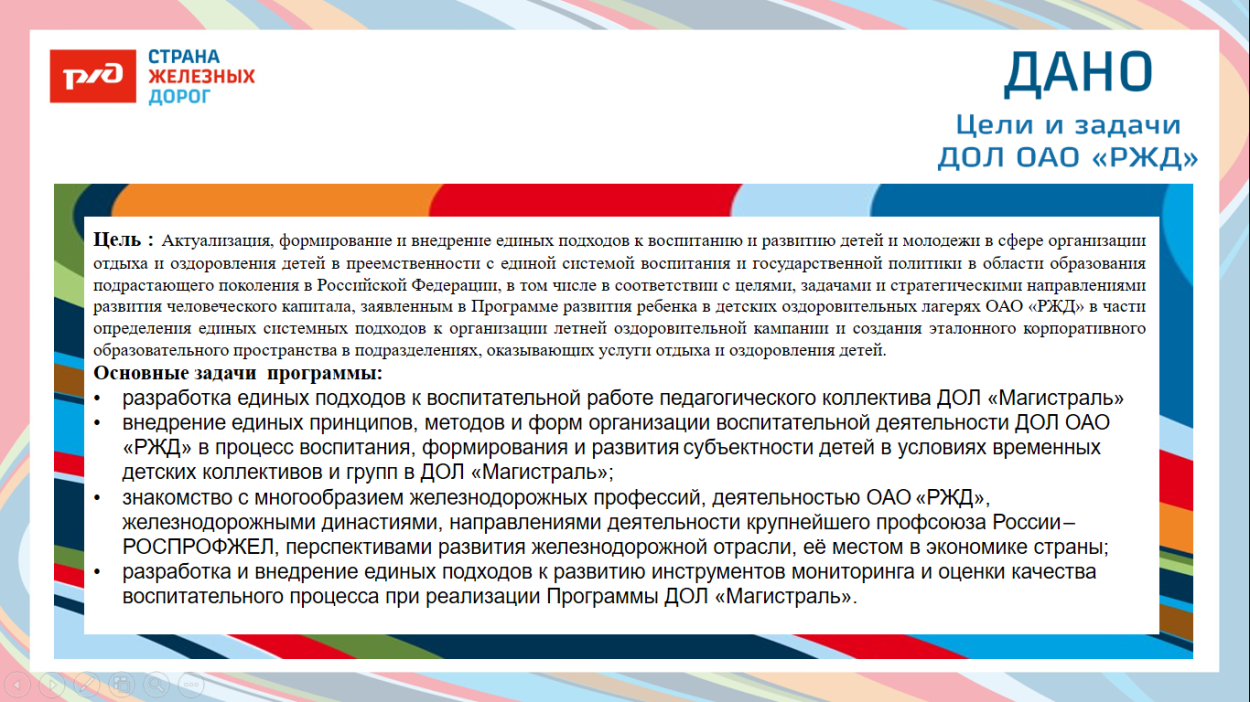 РЖД

СТРАНА ЖЕЛЕЗНЫХ ДОРОГ

ДАНО

Цели и задачи ДОЛ ОАО «РЖД»

Цель : Актуализация, формирование и внедрение единых подходов к воспитанию и развитию детей и молодежи в сфере организации отдыха и оздоровления детей в преемственности с единой системой воспитания и государственной политики в области образования подрастающего поколения в Российской Федерации, в том числе в соответствии с целями, задачами и стратегическими направлениями развития человеческого капитала, заявленным в Программе развития ребенка в детских оздоровительных лагерях ОАО «РЖД» в части определения единых системных подходов к организации летней оздоровительной кампании и создания эталонного корпоративного образовательного пространства в подразделениях, оказывающих услуги отдыха и оздоровления детей.

Основные задачи программы:
• разработка единых подходов к воспитательной работе педагогического коллектива ДОЛ «Магистраль»
• внедрение единых принципов, методов и форм организации воспитательной деятельности ДОЛ ОАО «РЖД» в процесс воспитания, формирования и развития субъектности детей в условиях временных детских коллективов и групп в ДОЛ «Магистраль»;
• знакомство с многообразием железнодорожных профессий, деятельностью ОАО «РЖД», железнодорожными династиями, направлениями деятельности крупнейшего профсоюза России – РОСПРОФЖЕЛ, перспективами развития железнодорожной отрасли, её местом в экономике страны;
• разработка и внедрение единых подходов к развитию инструментов мониторинга и оценки качества воспитательного процесса при реализации Программы ДОЛ «Магистраль».